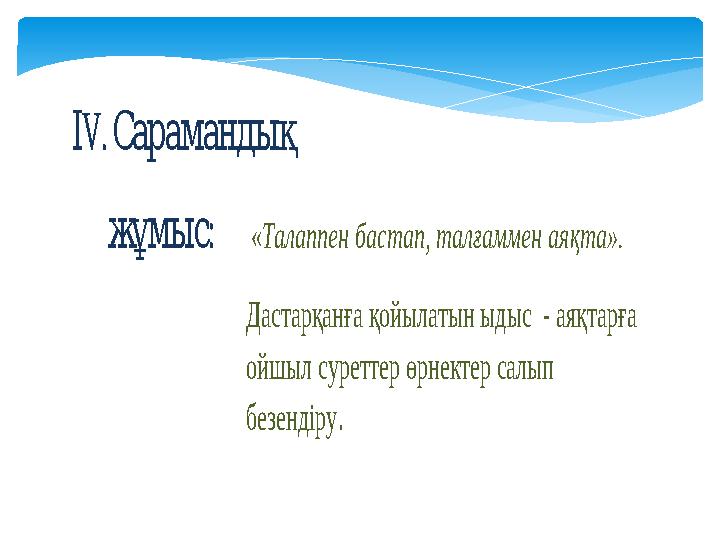 IV. Сарамандық

жұмыс: «Талаппен бастап, талғаммен аяқта».

Дастарқанға қойылатын ыдыс - аяқтарға ойшыл суреттер өрнектер салып безендіру.